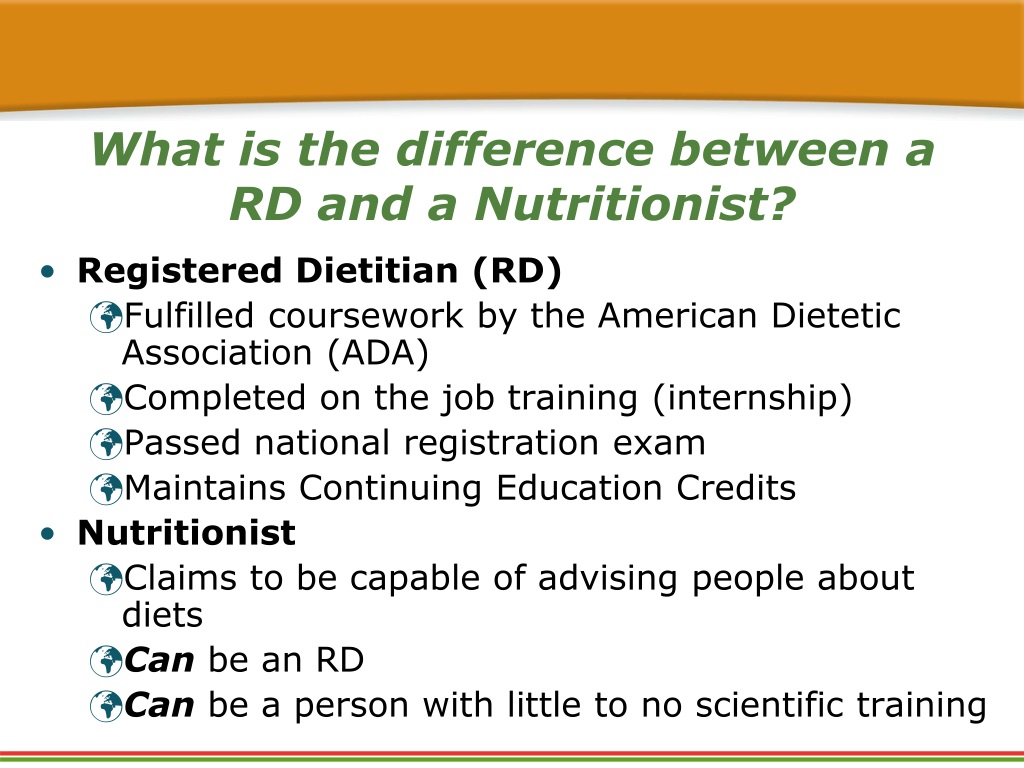 What is the difference between a RD and a Nutritionist?

• Registered Dietitian (RD)
Fulfilled coursework by the American Dietetic Association (ADA)
Completed on the job training (internship)
Passed national registration exam
Maintains Continuing Education Credits
• Nutritionist
Claims to be capable of advising people about diets
Can be an RD
Can be a person with little to no scientific training